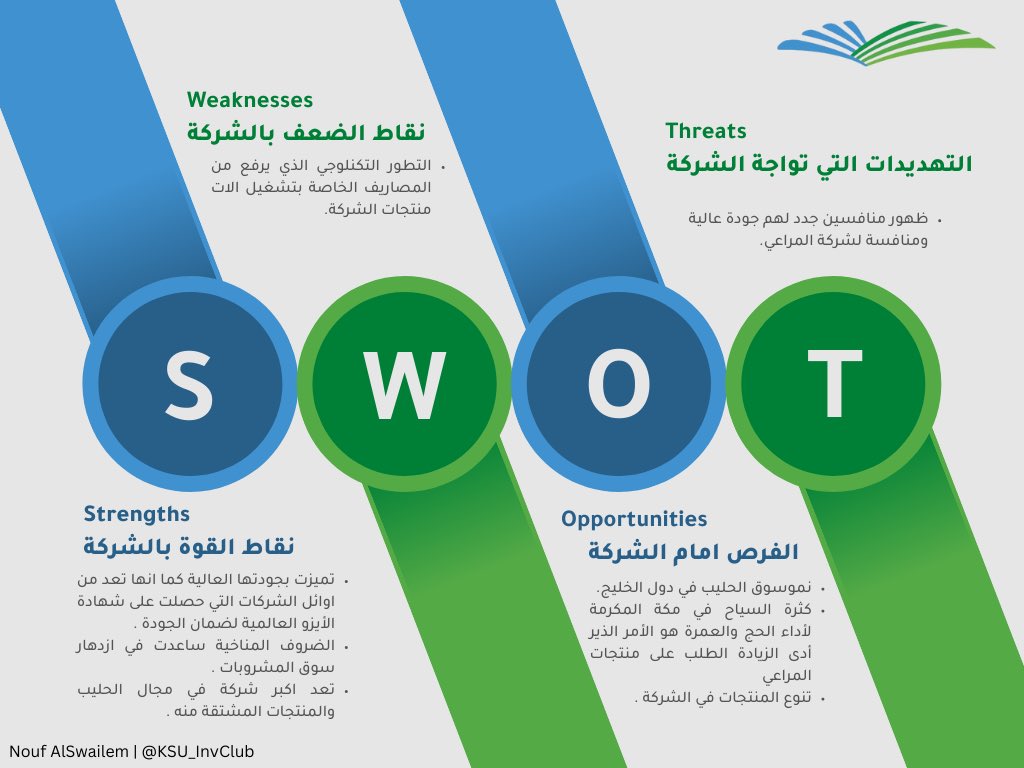 Weaknesses
نقاط الضعف بالشركة

• التطور التكنلوجي الذي يرفع من المصاريف الخاصة بتشغيل الات منتجات الشركة.

Threats
التهديدات التي تواجة الشركة

• ظهور منافسين جدد لهم جودة عالية ومنافسة لشركة المراعي.

S W O T

Strengths
نقاط القوة بالشركة

• تميزت بجودتها العالية كما انها تعد من اوائل الشركات التي حصلت على شهادة الأيزو العالمية لضمان الجودة .
• الضروف المناخية ساعدت في ازدهار سوق المشروبات .
• تعد اكبر شركة في مجال الحليب والمنتجات المشتقة منه .

Opportunities
الفرص امام الشركة

• نموسوق الحليب في دول الخليج.
• كثرة السياح في مكة المكرمة لأداء الحج والعمرة هو الأمر الذير أدى الزيادة الطلب على منتجات المراعي
• تنوع المنتجات في الشركة .

Nouf AlSwailem | @KSU_InvClub